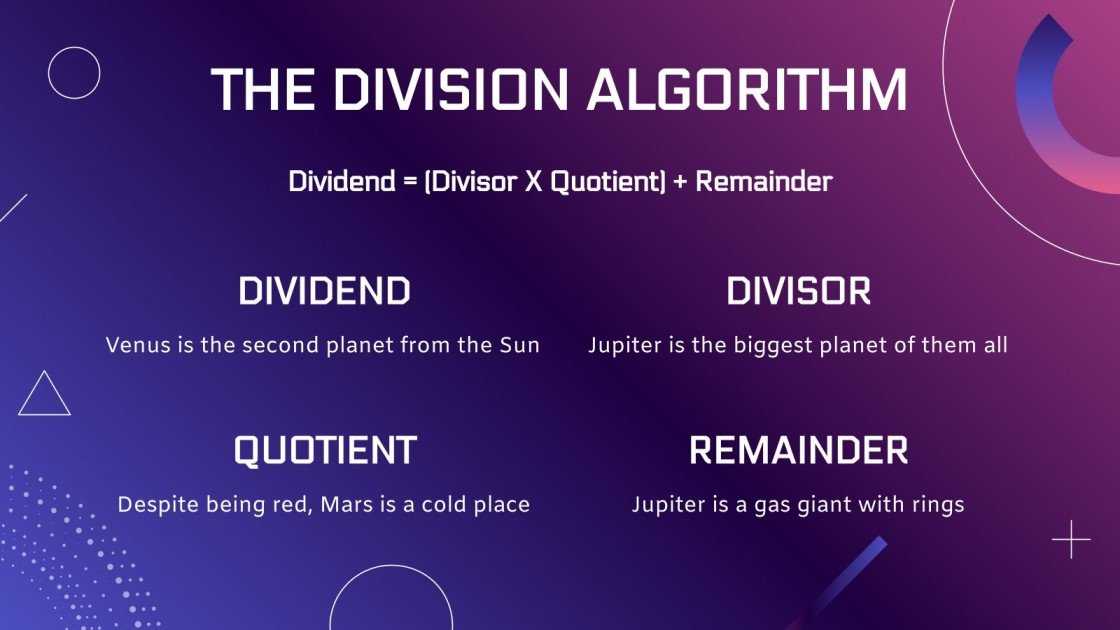 THE DIVISION ALGORITHM

Dividend = (Divisor X Quotient) + Remainder

DIVIDEND

Venus is the second planet from the Sun

DIVISOR

Jupiter is the biggest planet of them all

QUOTIENT

Despite being red, Mars is a cold place

REMAINDER

Jupiter is a gas giant with rings